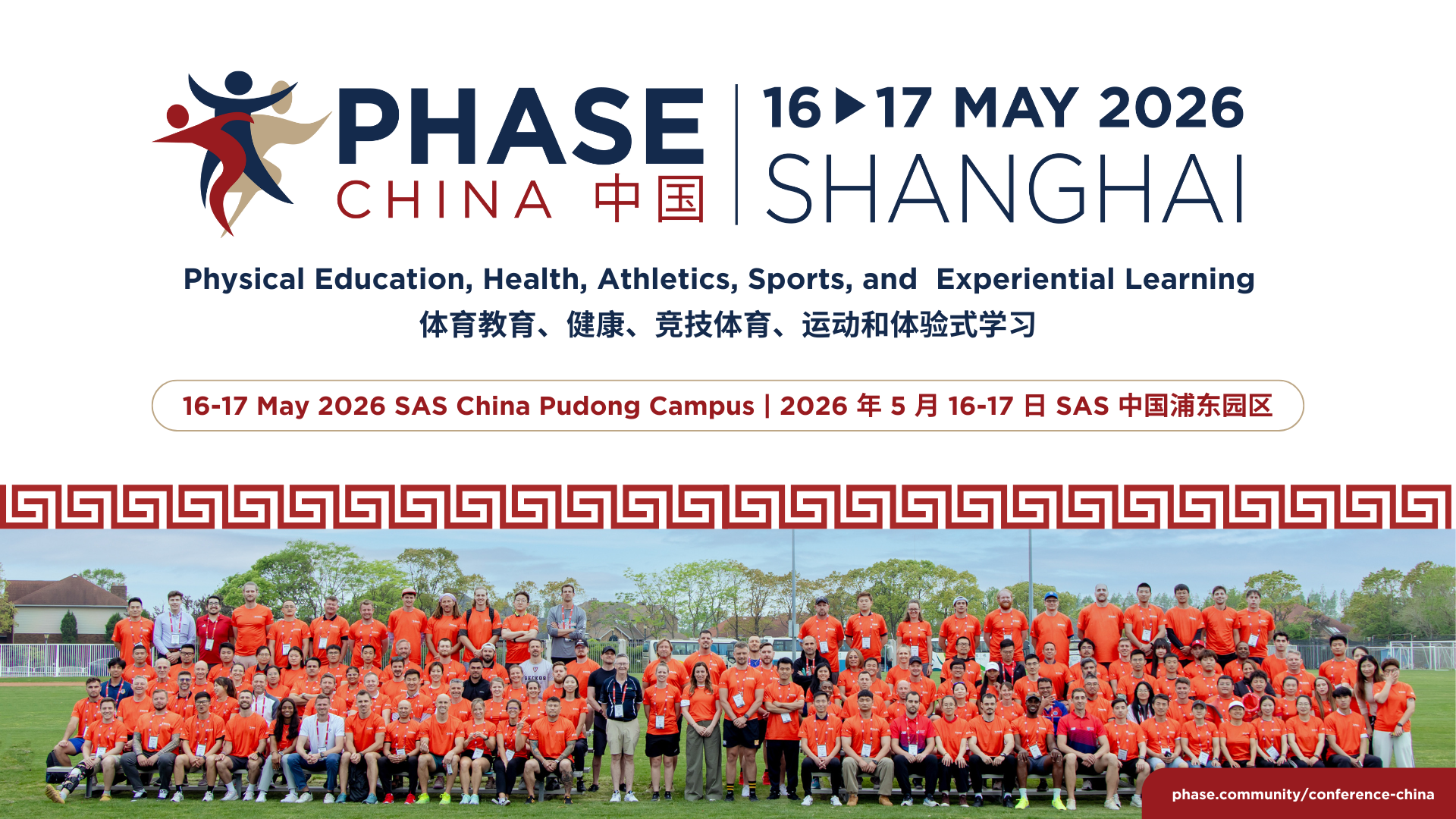 PHASE CHINA 中国

16 ▶ 17 MAY 2026
SHANGHAI

Physical Education, Health, Athletics, Sports, and Experiential Learning
体育教育、健康、竞技体育、运动和体验式学习

16-17 May 2026 SAS China Pudong Campus | 2026 年 5 月 16-17 日 SAS 中国浦东园区

phase.community/conference-china